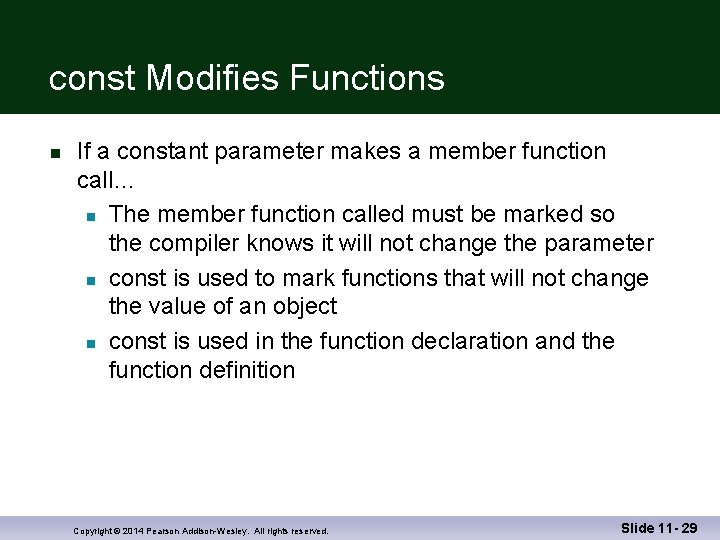 const Modifies Functions

If a constant parameter makes a member function call…

The member function called must be marked so the compiler knows it will not change the parameter

const is used to mark functions that will not change the value of an object

const is used in the function declaration and the function definition

Copyright © 2014 Pearson Addison-Wesley. All rights reserved.

Slide 11- 29